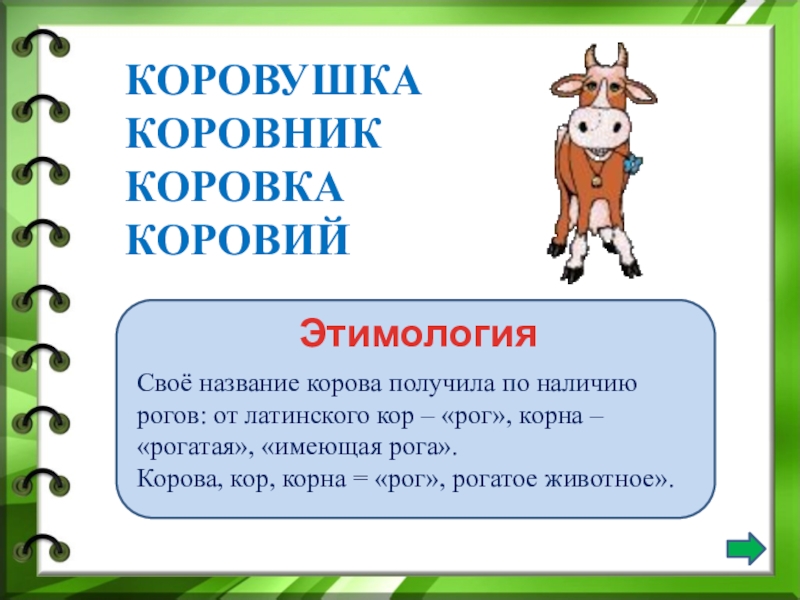 КОРОВУШКА
КОРОВНИК
КОРОВКА
КОРОВИЙ

Этимология

Своё название корова получила по наличию рогов: от латинского кор – «рог», корна – «рогатая», «имеющая рога».
Корова, кор, корна = «рог», рогатое животное».